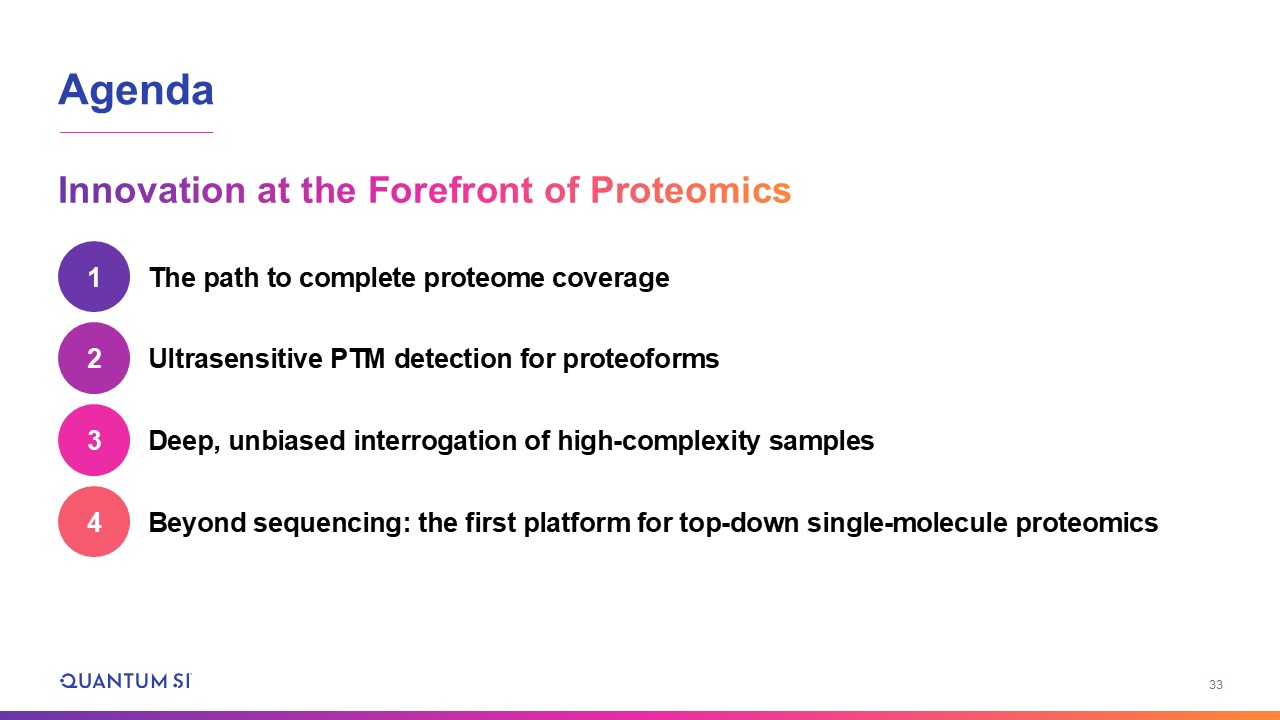 Agenda

Innovation at the Forefront of Proteomics

1 The path to complete proteome coverage

2 Ultrasensitive PTM detection for proteoforms

3 Deep, unbiased interrogation of high-complexity samples

4 Beyond sequencing: the first platform for top-down single-molecule proteomics

QUANTUM SI

33